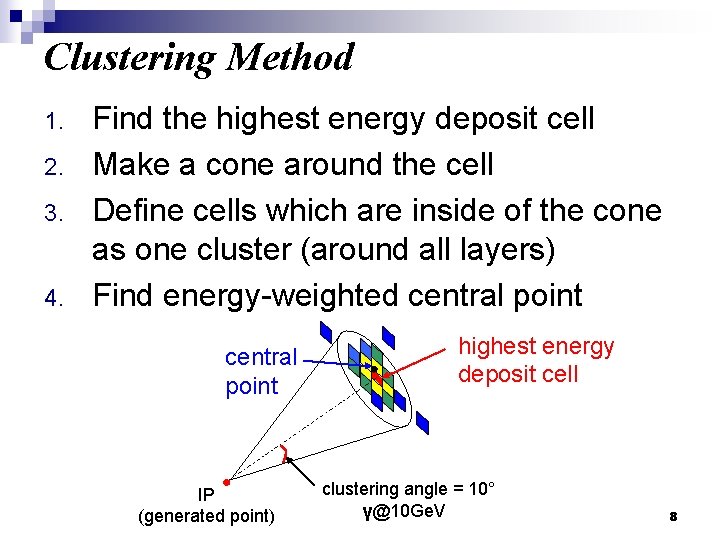 Clustering Method

1. Find the highest energy deposit cell
2. Make a cone around the cell
3. Define cells which are inside of the cone as one cluster (around all layers)
4. Find energy-weighted central point

central point

highest energy deposit cell

IP (generated point)

clustering angle = 10°

γ@10GeV

8